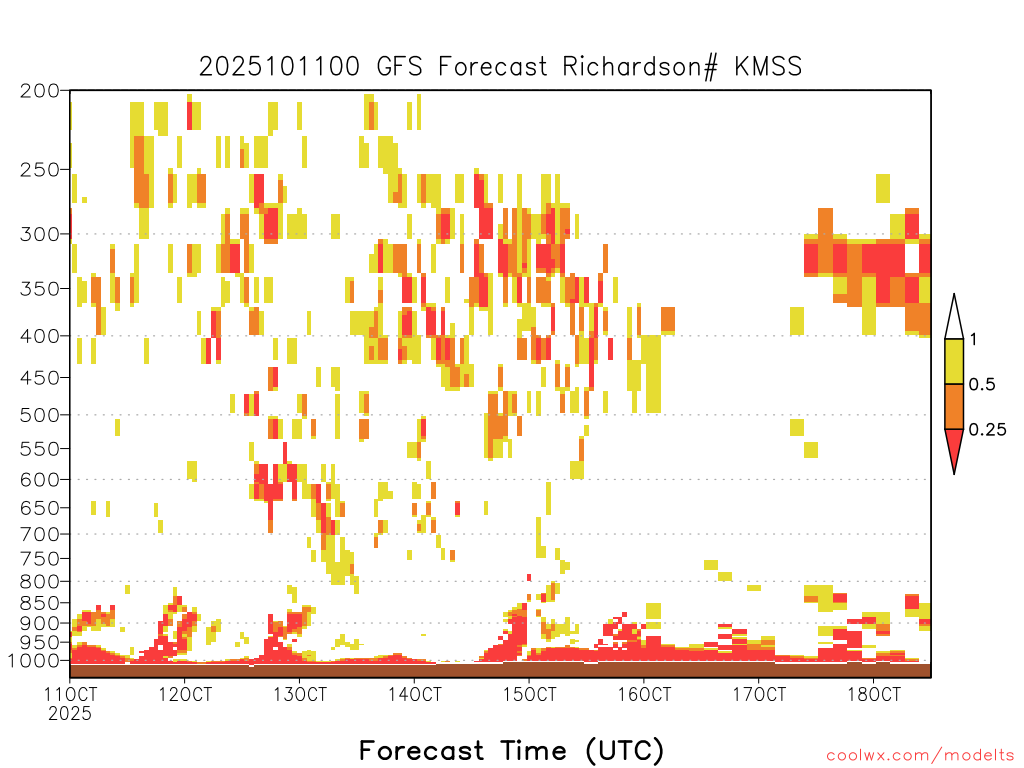 2025101100 GFS Forecast Richardson# KMSS

200
250
300
350
400
450
500
550
600
650
700
750
800
850
900
950
1000

1
0.5
0.25

11OCT
2025
12OCT
13OCT
14OCT
15OCT
16OCT
17OCT
18OCT

Forecast Time (UTC)

coolwx.com/modelts